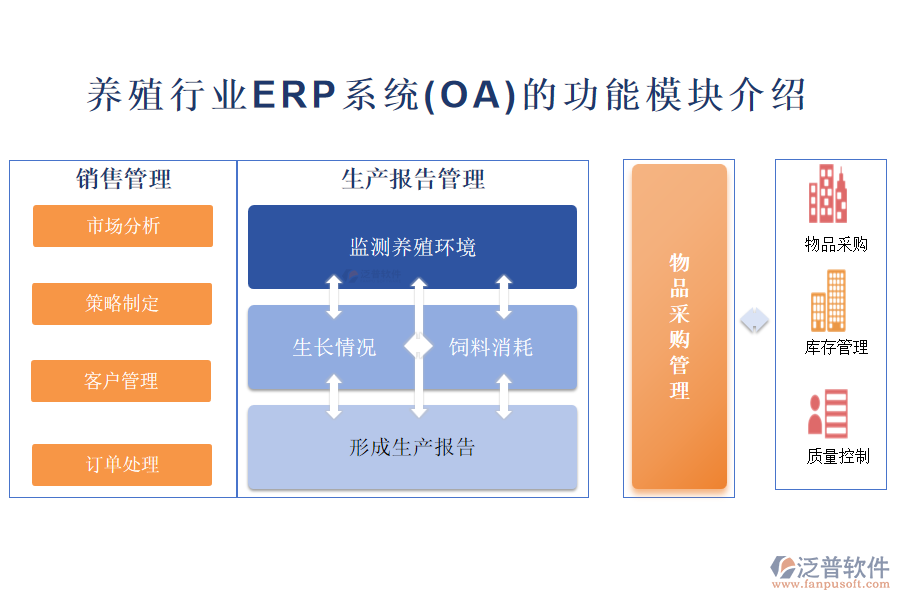 养殖行业ERP系统(OA)的功能模块介绍

销售管理

市场分析

策略制定

客户管理

订单处理

生产报告管理

监测养殖环境

生长情况

饲料消耗

形成生产报告

物品采购管理

物品采购

库存管理

质量控制

泛普软件
www.fanpusoft.com